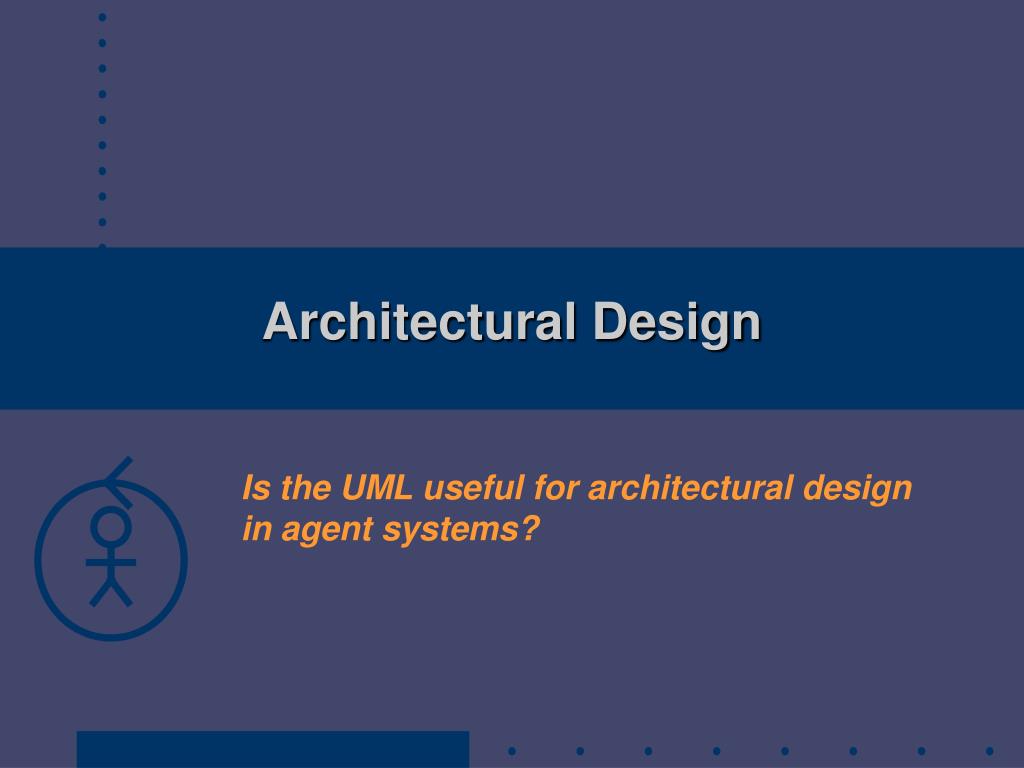 Architectural Design

Is the UML useful for architectural design in agent systems?